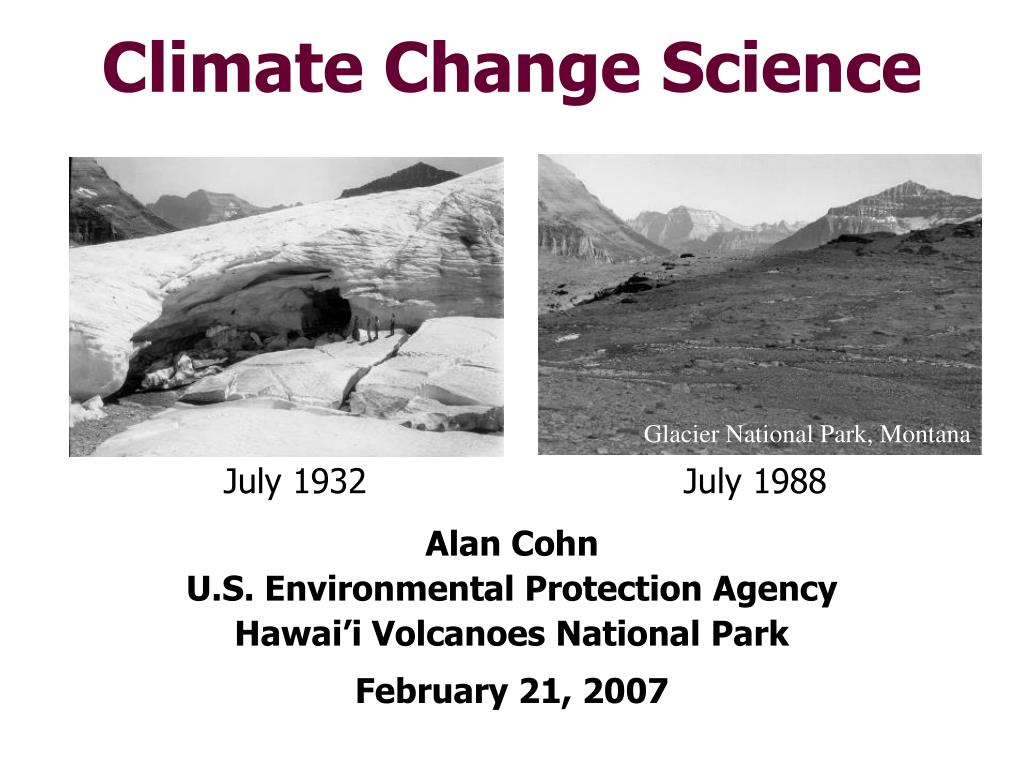 Climate Change Science

Glacier National Park, Montana

July 1932

July 1988

Alan Cohn
U.S. Environmental Protection Agency
Hawai’i Volcanoes National Park

February 21, 2007